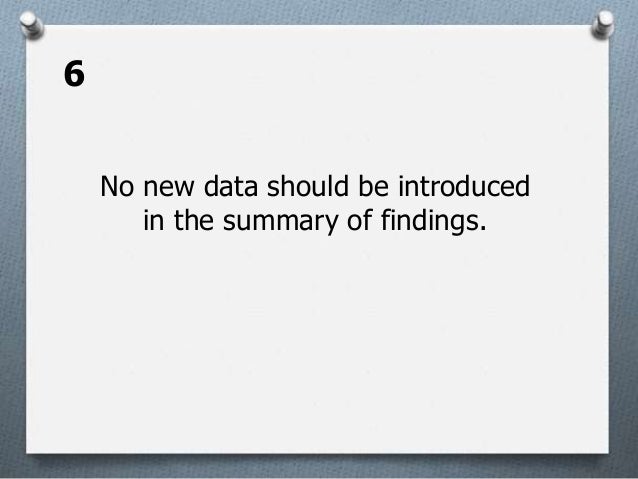 6

No new data should be introduced in the summary of findings.